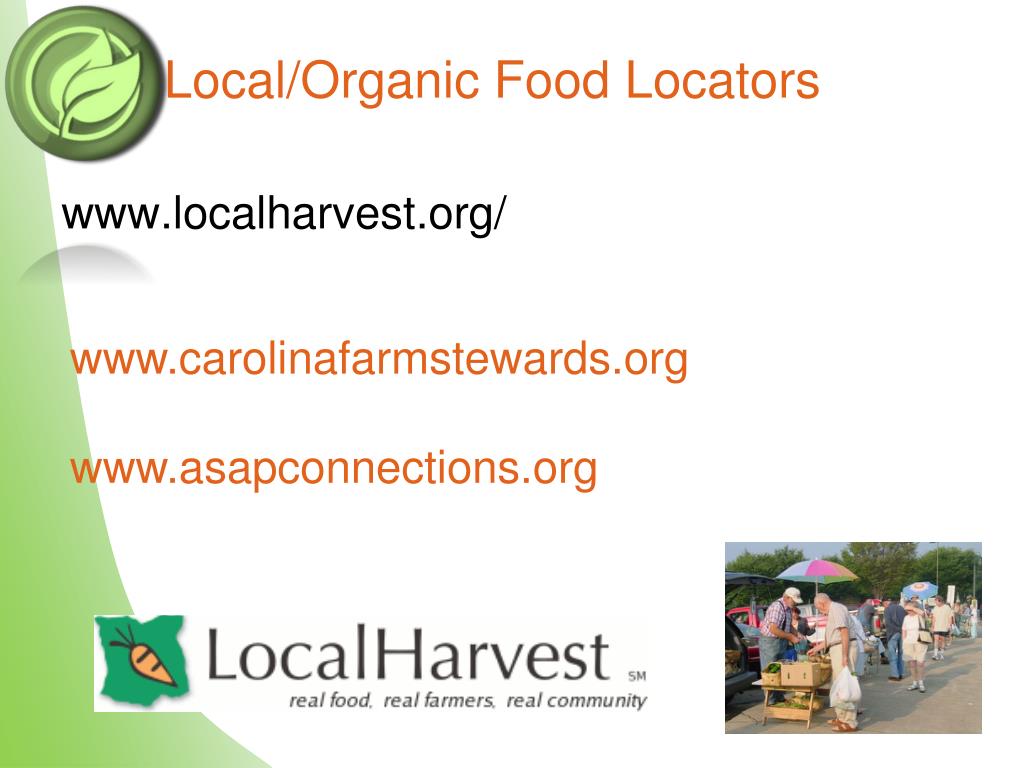 Local/Organic Food Locators

www.localharvest.org/

www.carolinafarmstewards.org

www.asapconnections.org

LocalHarvest SM
real food, real farmers, real community